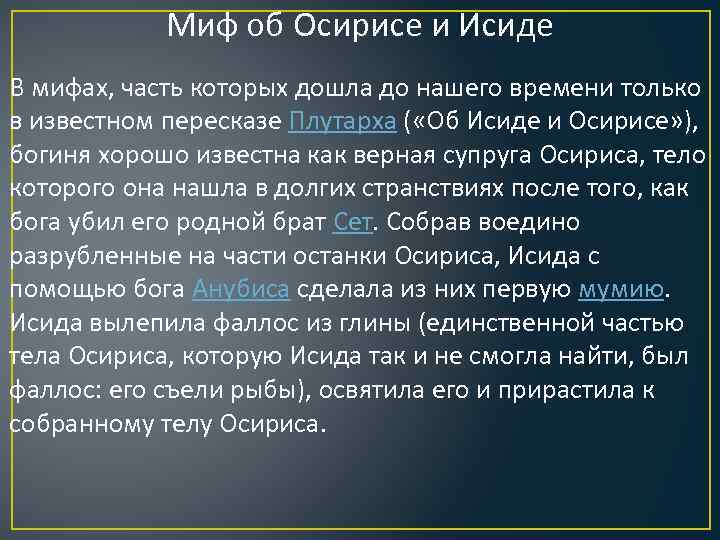 Миф об Осирисе и Исиде

В мифах, часть которых дошла до нашего времени только в известном пересказе Плутарха («Об Исиде и Осирисе»), богиня хорошо известна как верная супруга Осириса, тело которого она нашла в долгих странствиях после того, как бога убил его родной брат Сет. Собрав воедино разрубленные на части останки Осириса, Исида с помощью бога Анубиса сделала из них первую мумию. Исида вылепила фаллос из глины (единственной частью тела Осириса, которую Исида так и не смогла найти, был фаллос: его съели рыбы), освятила его и прирастила к собранному телу Осириса.